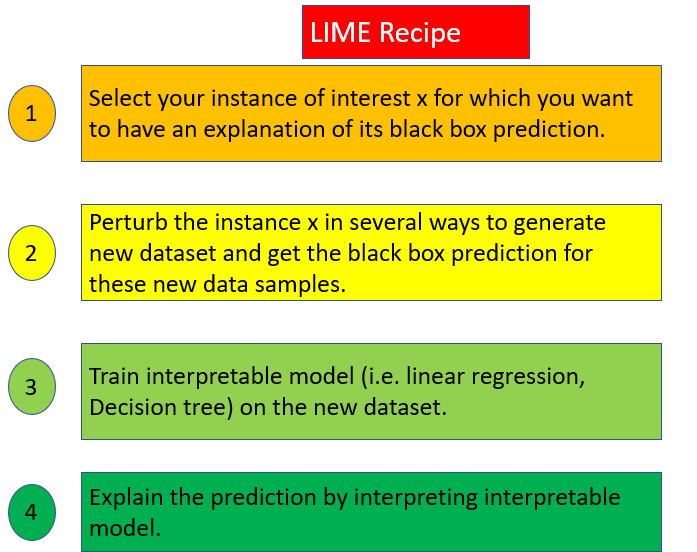 LIME Recipe

1

Select your instance of interest x for which you want to have an explanation of its black box prediction.

2

Perturb the instance x in several ways to generate new dataset and get the black box prediction for these new data samples.

3

Train interpretable model (i.e. linear regression, Decision tree) on the new dataset.

4

Explain the prediction by interpreting interpretable model.